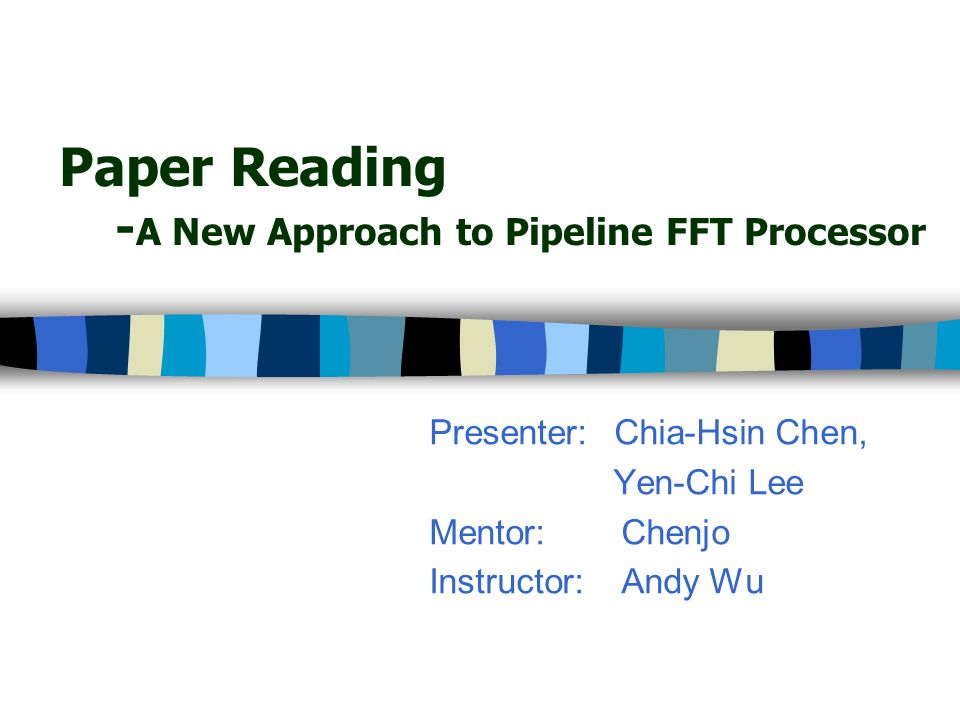 Paper Reading
-A New Approach to Pipeline FFT Processor

Presenter: Chia-Hsin Chen, Yen-Chi Lee
Mentor: Chenjo
Instructor: Andy Wu